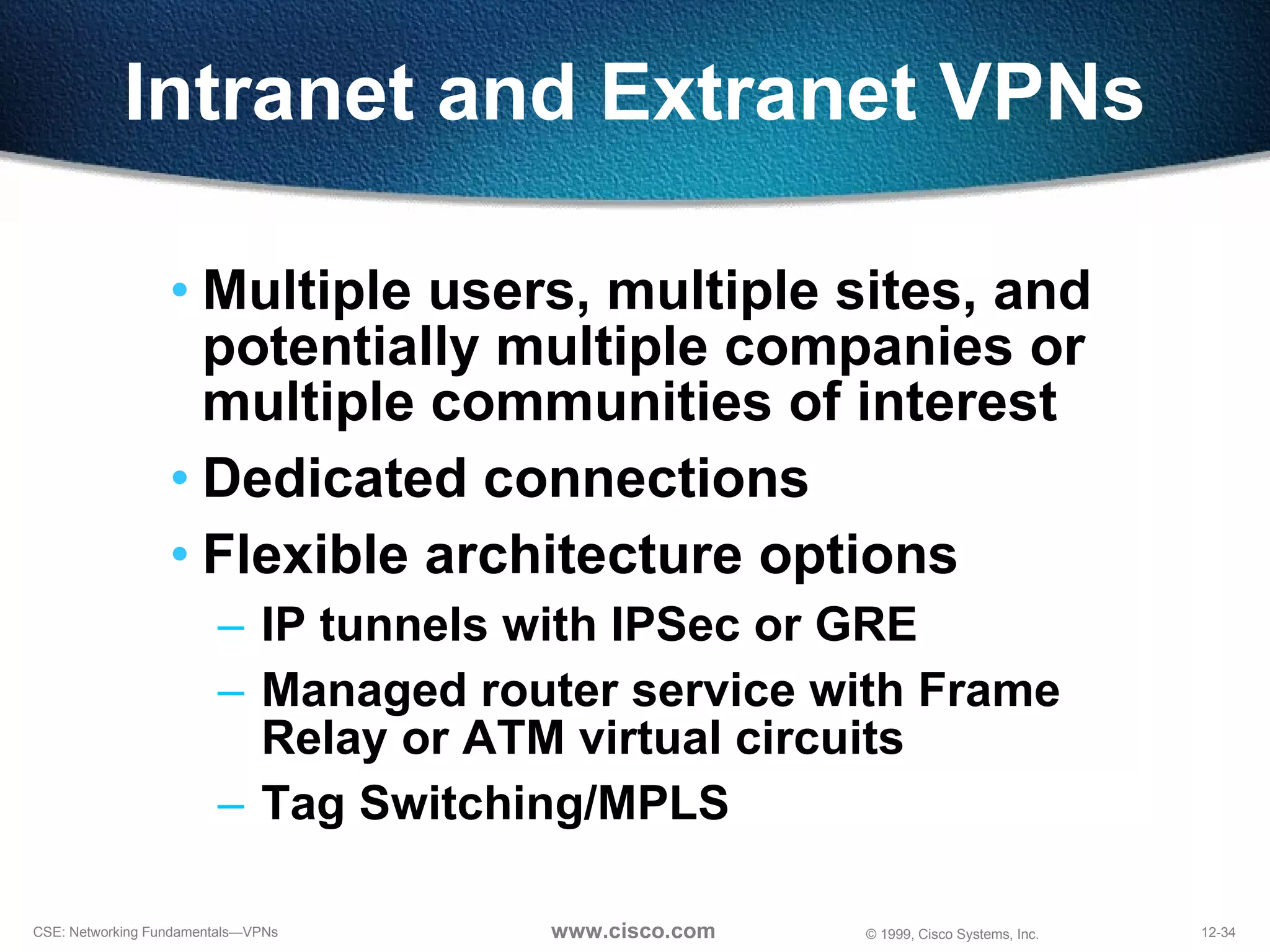 Intranet and Extranet VPNs

• Multiple users, multiple sites, and potentially multiple companies or multiple communities of interest

• Dedicated connections

• Flexible architecture options

– IP tunnels with IPSec or GRE

– Managed router service with Frame Relay or ATM virtual circuits

– Tag Switching/MPLS

CSE: Networking Fundamentals—VPNs www.cisco.com © 1999, Cisco Systems, Inc. 12-34